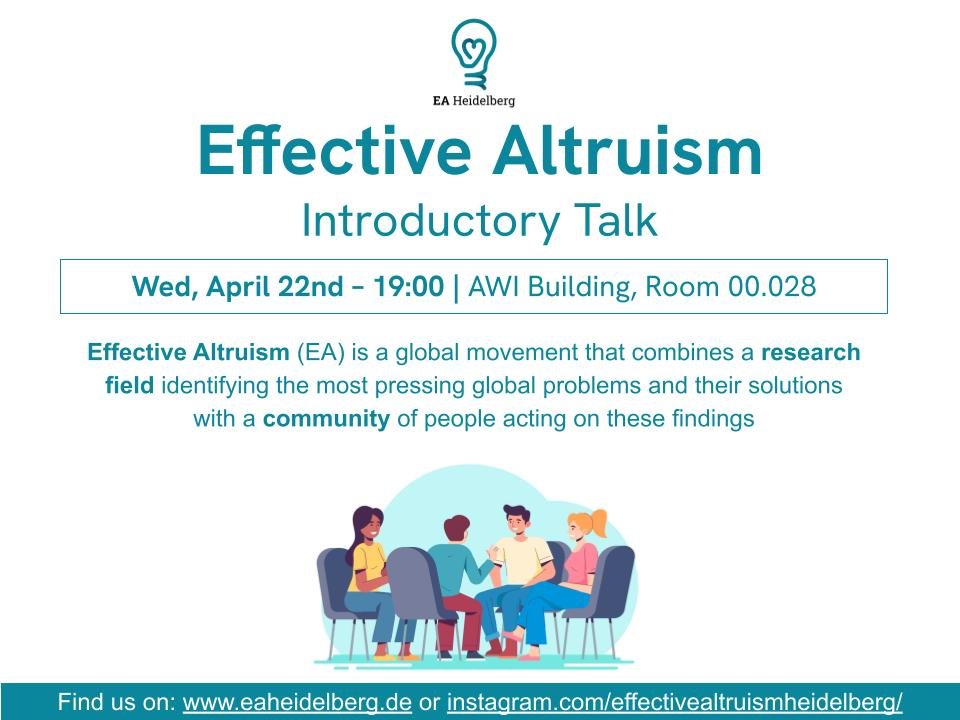 EA Heidelberg

Effective Altruism

Introductory Talk

Wed, April 22nd – 19:00 | AWI Building, Room 00.028

Effective Altruism (EA) is a global movement that combines a research field identifying the most pressing global problems and their solutions with a community of people acting on these findings

Find us on: www.eaheidelberg.de or instagram.com/effectivealtruismheidelberg/